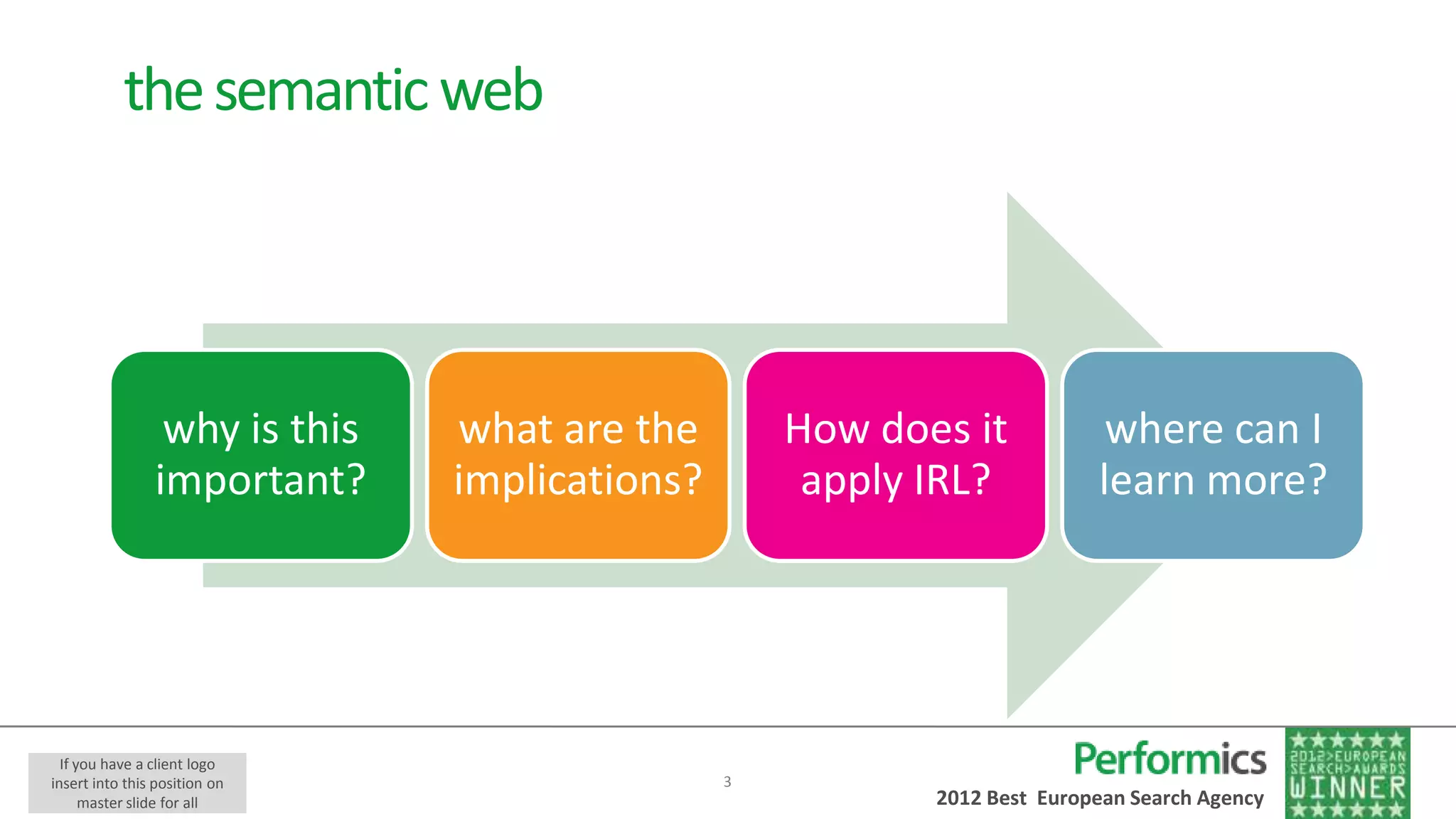 the semantic web

why is this important?

what are the implications?

How does it apply IRL?

where can I learn more?

If you have a client logo insert into this position on master slide for all

3

Performics

2012 Best European Search Agency

2012>EUROPEAN SEARCH>AWARDS WINNER